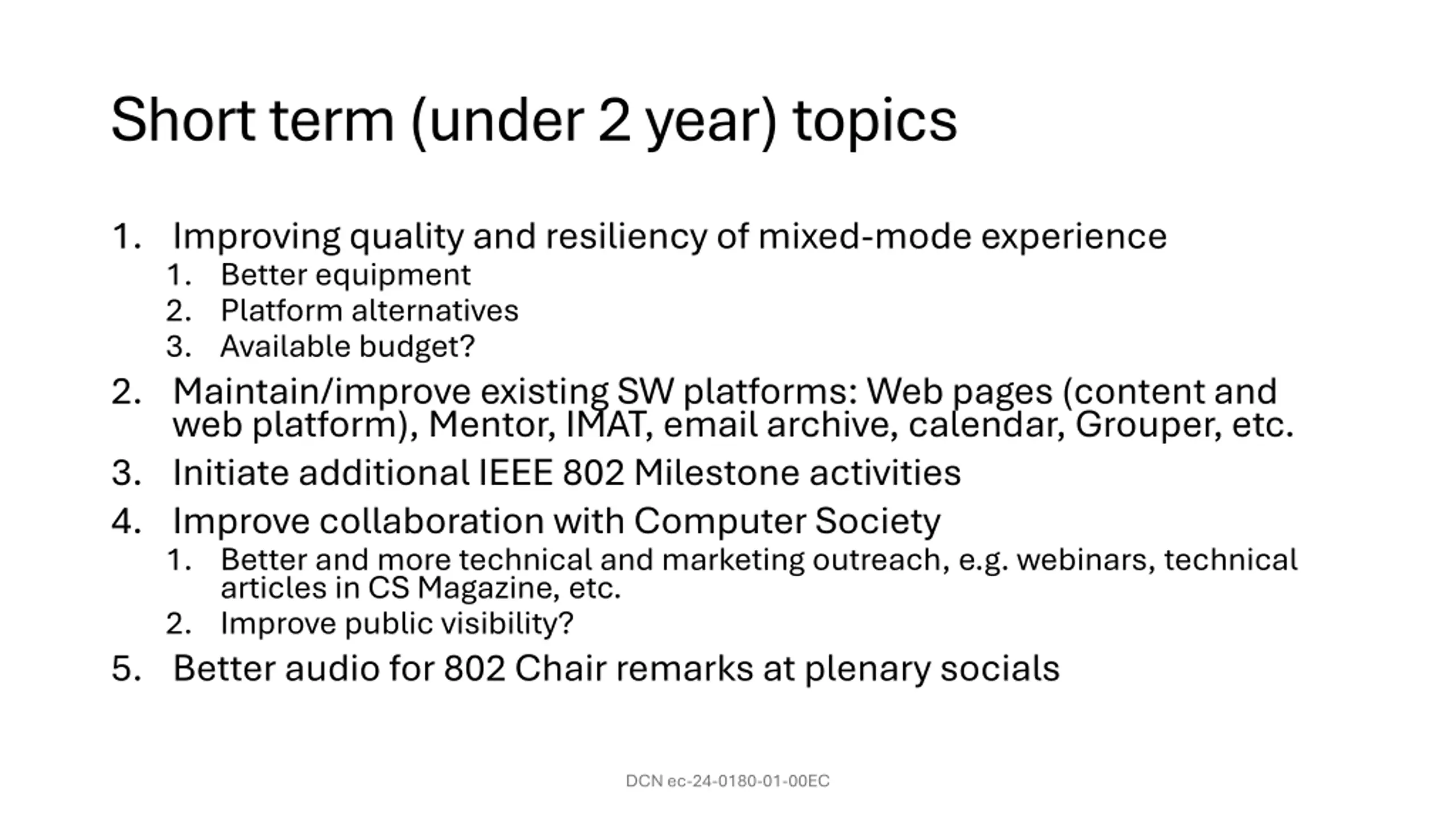 Short term (under 2 year) topics

1. Improving quality and resiliency of mixed-mode experience
   1. Better equipment
   2. Platform alternatives
   3. Available budget?
2. Maintain/improve existing SW platforms: Web pages (content and web platform), Mentor, IMAT, email archive, calendar, Grouper, etc.
3. Initiate additional IEEE 802 Milestone activities
4. Improve collaboration with Computer Society
   1. Better and more technical and marketing outreach, e.g. webinars, technical articles in CS Magazine, etc.
   2. Improve public visibility?
5. Better audio for 802 Chair remarks at plenary socials

DCN ec-24-0180-01-00EC